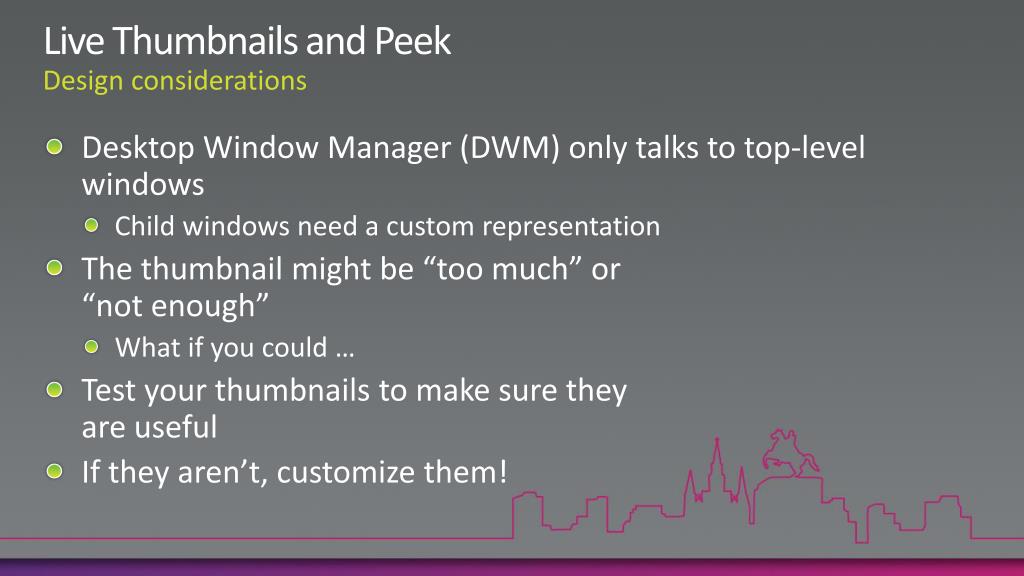 Live Thumbnails and Peek
Design considerations

Desktop Window Manager (DWM) only talks to top-level windows

Child windows need a custom representation

The thumbnail might be “too much” or “not enough”

What if you could …

Test your thumbnails to make sure they are useful

If they aren’t, customize them!